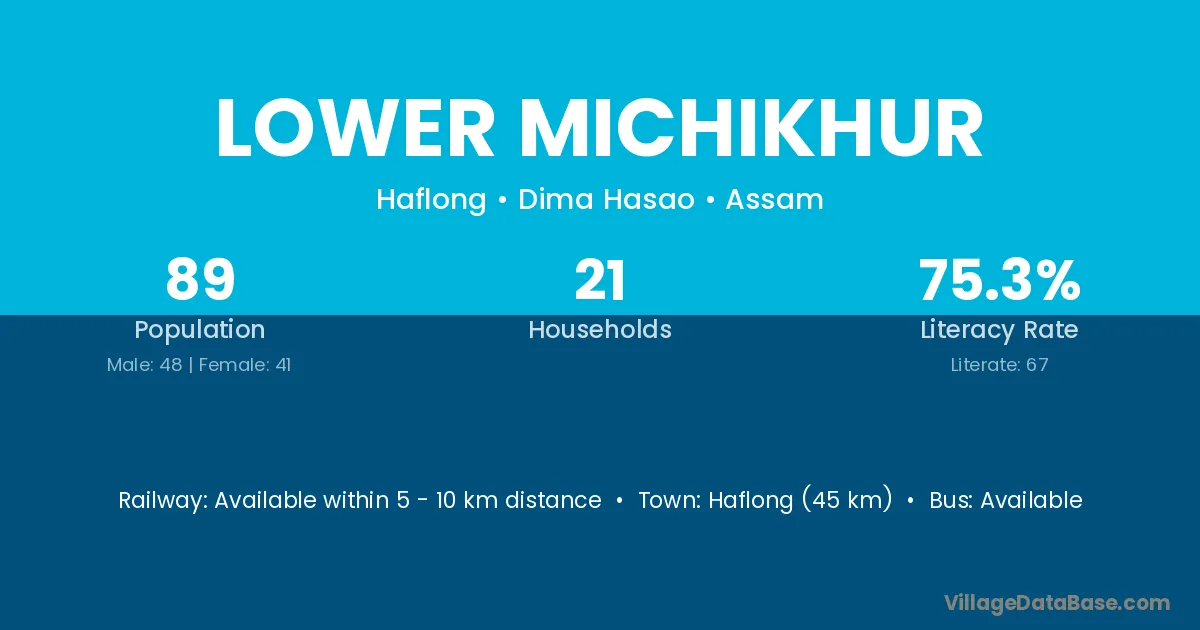 LOWER MICHIKHUR

Haflong • Dima Hasao • Assam

89
Population
Male: 48 | Female: 41

21
Households

75.3%
Literacy Rate
Literate: 67

Railway: Available within 5 - 10 km distance • Town: Haflong (45 km) • Bus: Available

VillageDataBase.com